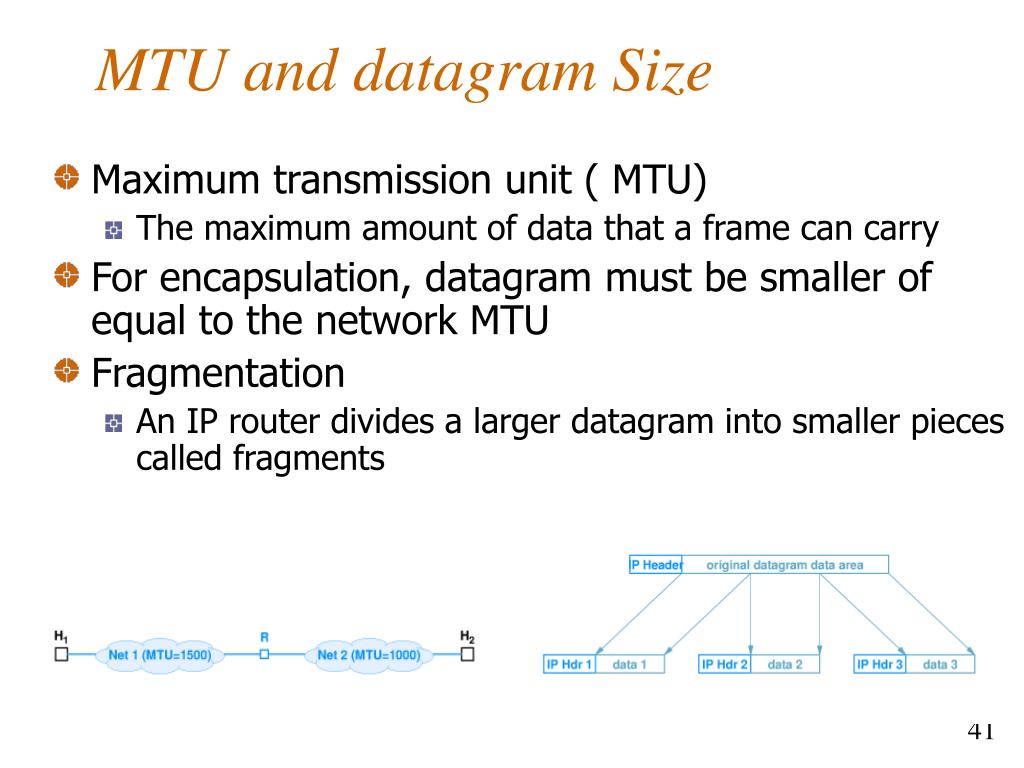 MTU and datagram Size

Maximum transmission unit ( MTU)

The maximum amount of data that a frame can carry

For encapsulation, datagram must be smaller of equal to the network MTU

Fragmentation

An IP router divides a larger datagram into smaller pieces called fragments

$H_1$ Net 1 (MTU=1500) R Net 2 (MTU=1000) $H_2$

IP Header original datagram data area

IP Hdr 1 data 1 IP Hdr 2 data 2 IP Hdr 3 data 3

41